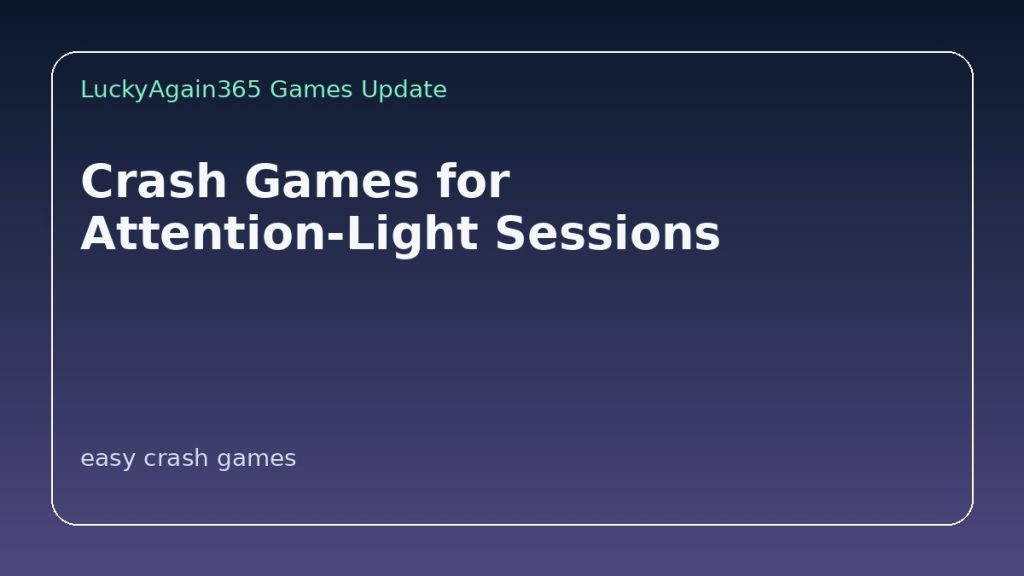 LuckyAgain365 Games Update

Crash Games for Attention-Light Sessions

easy crash games